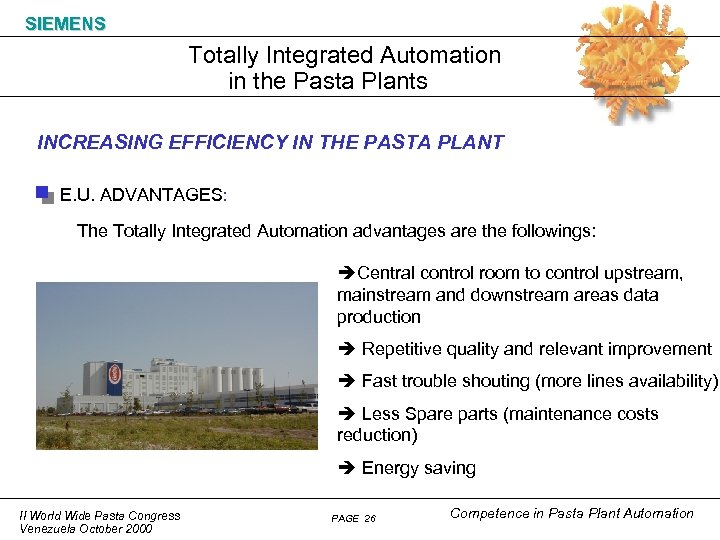 SIEMENS

Totally Integrated Automation in the Pasta Plants

INCREASING EFFICIENCY IN THE PASTA PLANT

E.U. ADVANTAGES:

The Totally Integrated Automation advantages are the followings:

➔Central control room to control upstream, mainstream and downstream areas data production

➔ Repetitive quality and relevant improvement

➔ Fast trouble shouting (more lines availability)

➔ Less Spare parts (maintenance costs reduction)

➔ Energy saving

II World Wide Pasta Congress
Venezuela October 2000

PAGE 26

Competence in Pasta Plant Automation